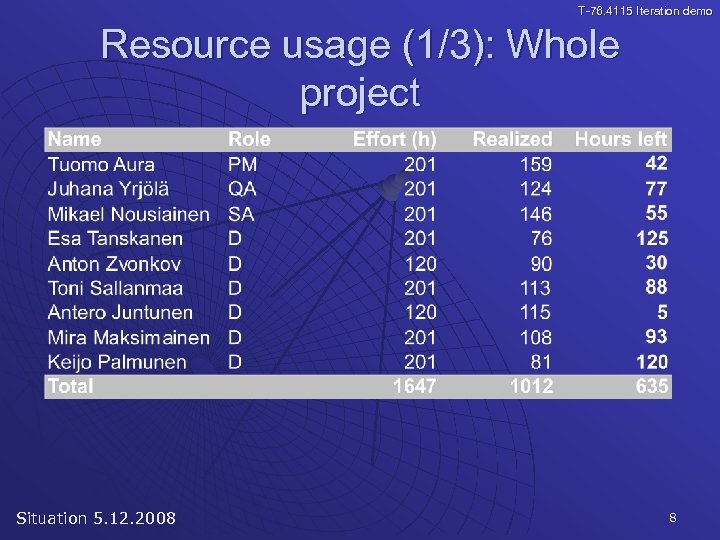 T-76.4115 Iteration demo

Resource usage (1/3): Whole project

| Name | Role | Effort (h) | Realized | Hours left |
|---|---|---|---|---|
| Tuomo Aura | PM | 201 | 159 | 42 |
| Juhana Yrjölä | QA | 201 | 124 | 77 |
| Mikael Nousiainen | SA | 201 | 146 | 55 |
| Esa Tanskanen | D | 201 | 76 | 125 |
| Anton Zvonkov | D | 120 | 90 | 30 |
| Toni Sallanmaa | D | 201 | 113 | 88 |
| Antero Juntunen | D | 120 | 115 | 5 |
| Mira Maksimainen | D | 201 | 108 | 93 |
| Keijo Palmunen | D | 201 | 81 | 120 |
| Total | | 1647 | 1012 | 635 |

Situation 5.12.2008

8